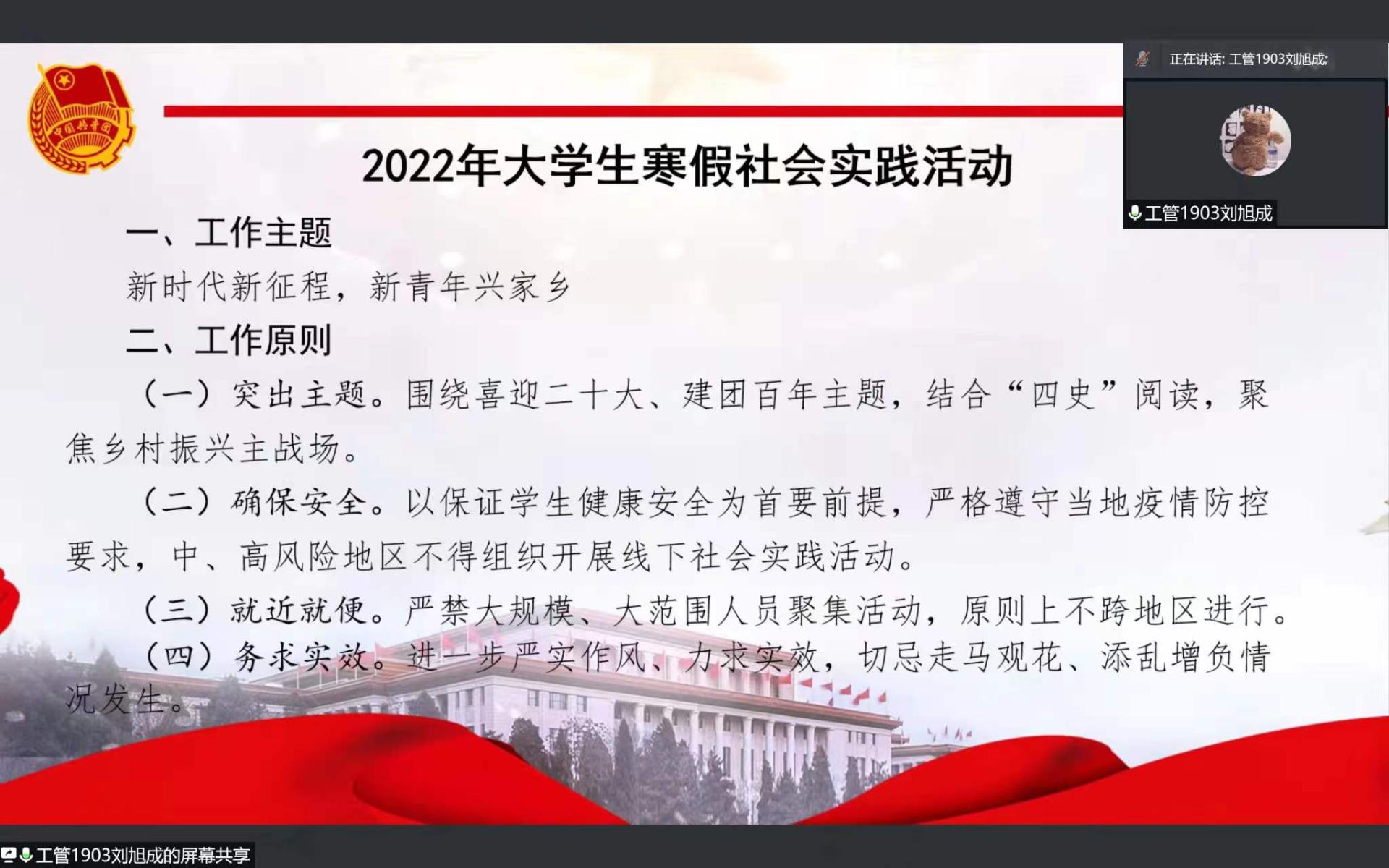 中国共青团

正在讲话: 工管1903刘旭成;

工管1903刘旭成

2022年大学生寒假社会实践活动

一、工作主题

新时代新征程，新青年兴家乡

二、工作原则

（一）突出主题。围绕喜迎二十大、建团百年主题，结合“四史”阅读，聚焦乡村振兴主战场。

（二）确保安全。以保证学生健康安全为首要前提，严格遵守当地疫情防控要求，中、高风险地区不得组织开展线下社会实践活动。

（三）就近就便。严禁大规模、大范围人员聚集活动，原则上不跨地区进行。

（四）务求实效。进一步严实作风、力求实效，切忌走马观花、添乱增负情况发生。

工管1903刘旭成的屏幕共享